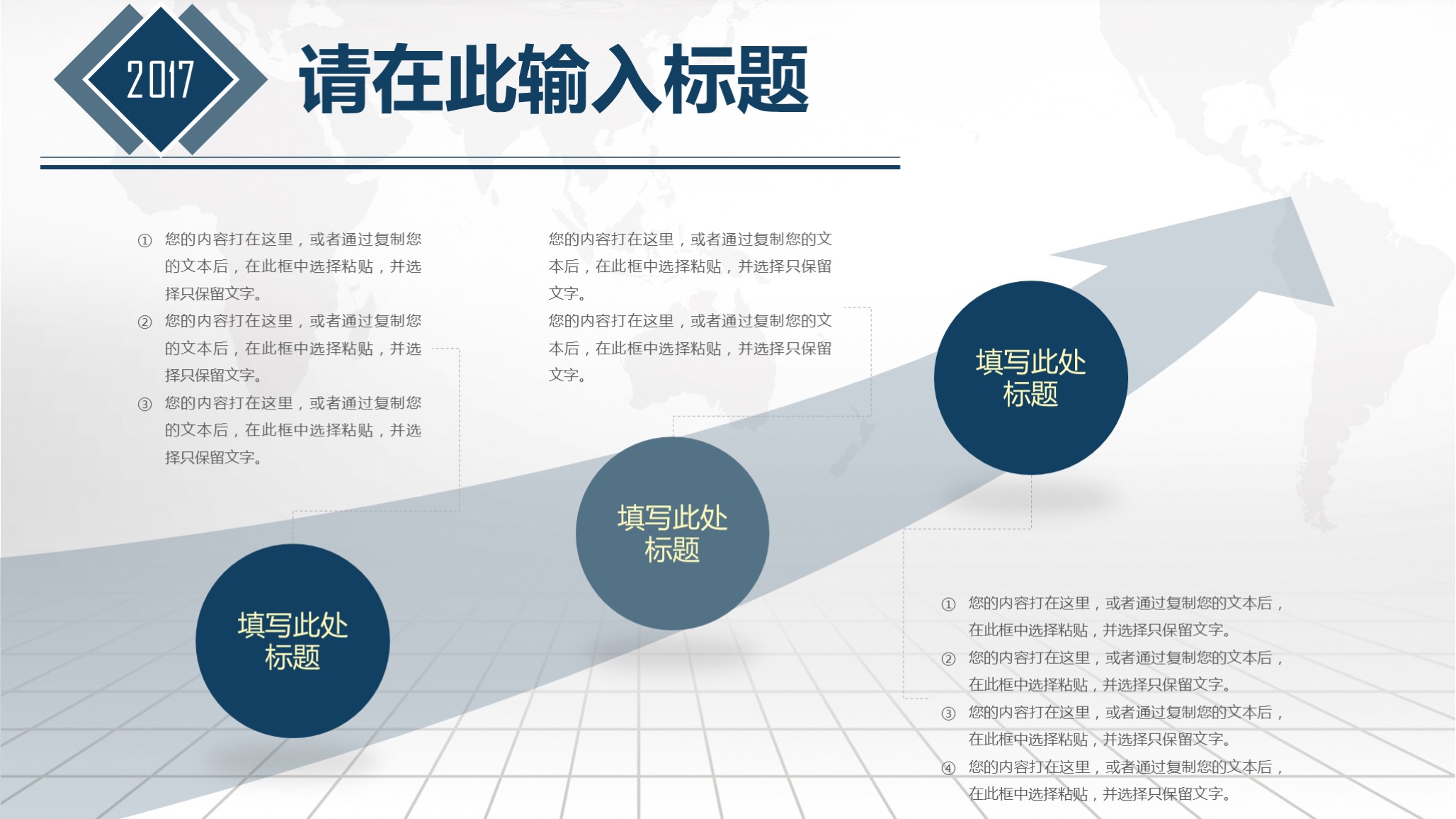 2017

请在此输入标题

① 您的内容打在这里，或者通过复制您的文本后，在此框中选择粘贴，并选择只保留文字。
② 您的内容打在这里，或者通过复制您的文本后，在此框中选择粘贴，并选择只保留文字。
③ 您的内容打在这里，或者通过复制您的文本后，在此框中选择粘贴，并选择只保留文字。

您的内容打在这里，或者通过复制您的文本后，在此框中选择粘贴，并选择只保留文字。
您的内容打在这里，或者通过复制您的文本后，在此框中选择粘贴，并选择只保留文字。

填写此处标题

填写此处标题

填写此处标题

① 您的内容打在这里，或者通过复制您的文本后，在此框中选择粘贴，并选择只保留文字。
② 您的内容打在这里，或者通过复制您的文本后，在此框中选择粘贴，并选择只保留文字。
③ 您的内容打在这里，或者通过复制您的文本后，在此框中选择粘贴，并选择只保留文字。
④ 您的内容打在这里，或者通过复制您的文本后，在此框中选择粘贴，并选择只保留文字。